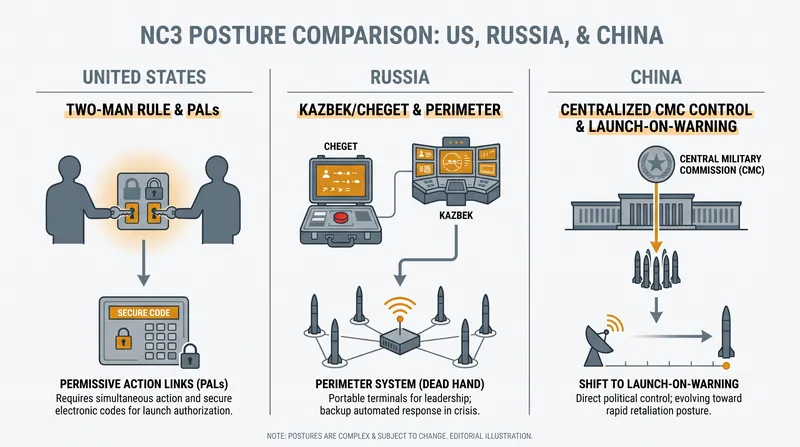 NC3 POSTURE COMPARISON: US, RUSSIA, & CHINA

UNITED STATES

TWO-MAN RULE & PALs

SECURE CODE

PERMISSIVE ACTION LINKS (PALs)
Requires simultaneous action and secure electronic codes for launch authorization.

RUSSIA

KAZBEK/CHEGET & PERIMETER

CHEGET

KAZBEK

PERIMETER SYSTEM (DEAD HAND)
Portable terminals for leadership; backup automated response in crisis.

CHINA

CENTRALIZED CMC CONTROL & LAUNCH-ON-WARNING

CENTRAL MILITARY COMMISSION (CMC)

SHIFT TO LAUNCH-ON-WARNING
Direct political control; evolving toward rapid retaliation posture.

NOTE: POSTURES ARE COMPLEX & SUBJECT TO CHANGE. EDITORIAL ILLUSTRATION.